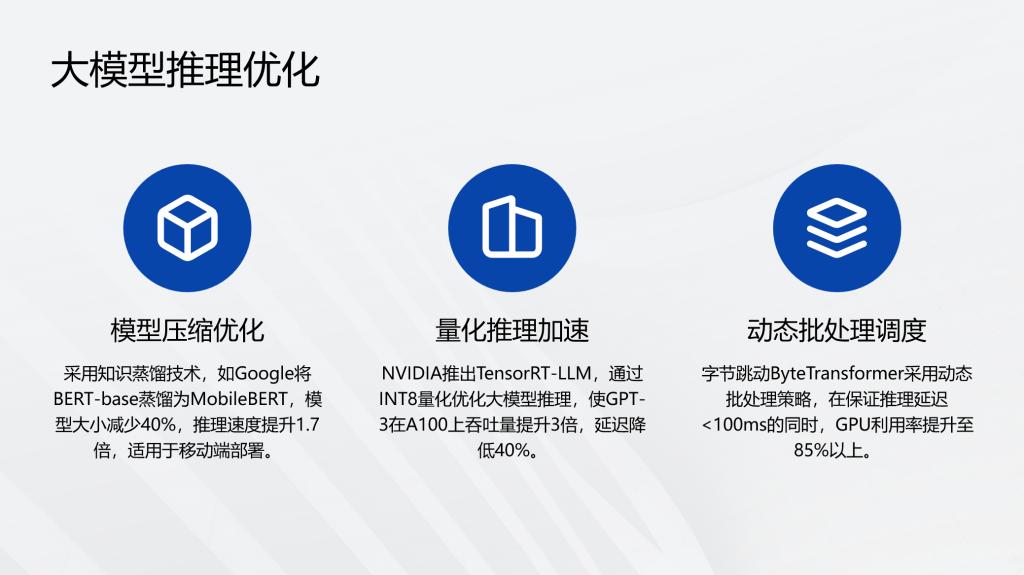 大模型推理优化

模型压缩优化

采用知识蒸馏技术，如Google将BERT-base蒸馏为MobileBERT，模型大小减少40%，推理速度提升1.7倍，适用于移动端部署。

量化推理加速

NVIDIA推出TensorRT-LLM，通过INT8量化优化大模型推理，使GPT-3在A100上吞吐量提升3倍，延迟降低40%。

动态批处理调度

字节跳动ByteTransformer采用动态批处理策略，在保证推理延迟<100ms的同时，GPU利用率提升至85%以上。